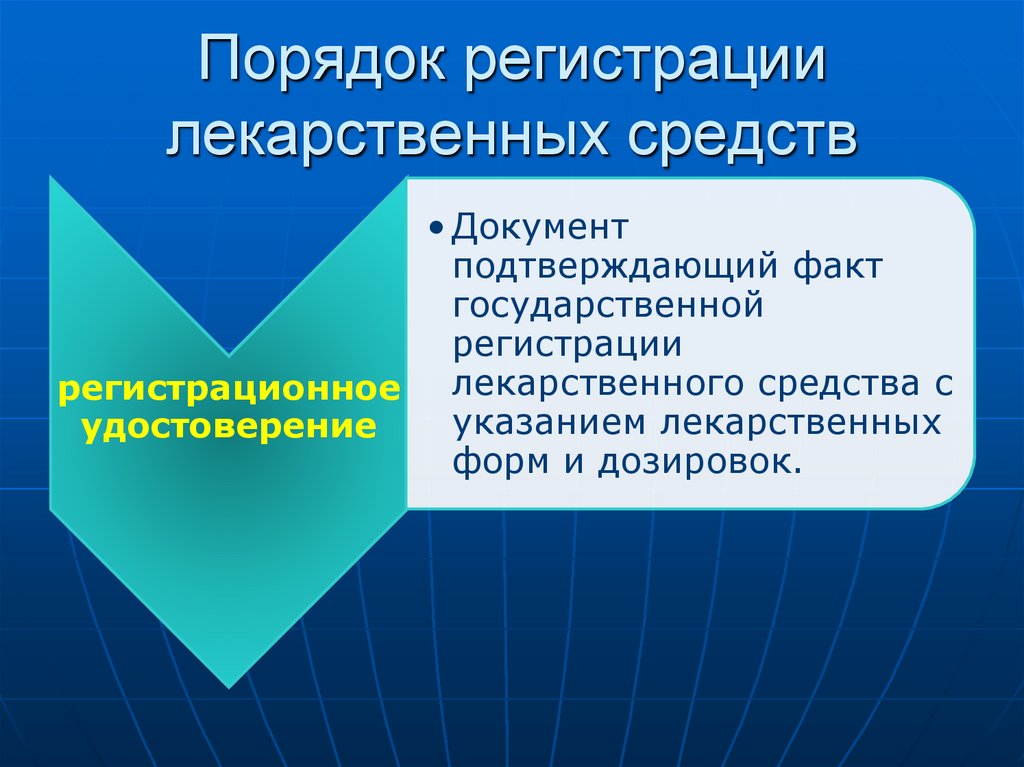 Порядок регистрации лекарственных средств

регистрационное удостоверение

• Документ подтверждающий факт государственной регистрации лекарственного средства с указанием лекарственных форм и дозировок.